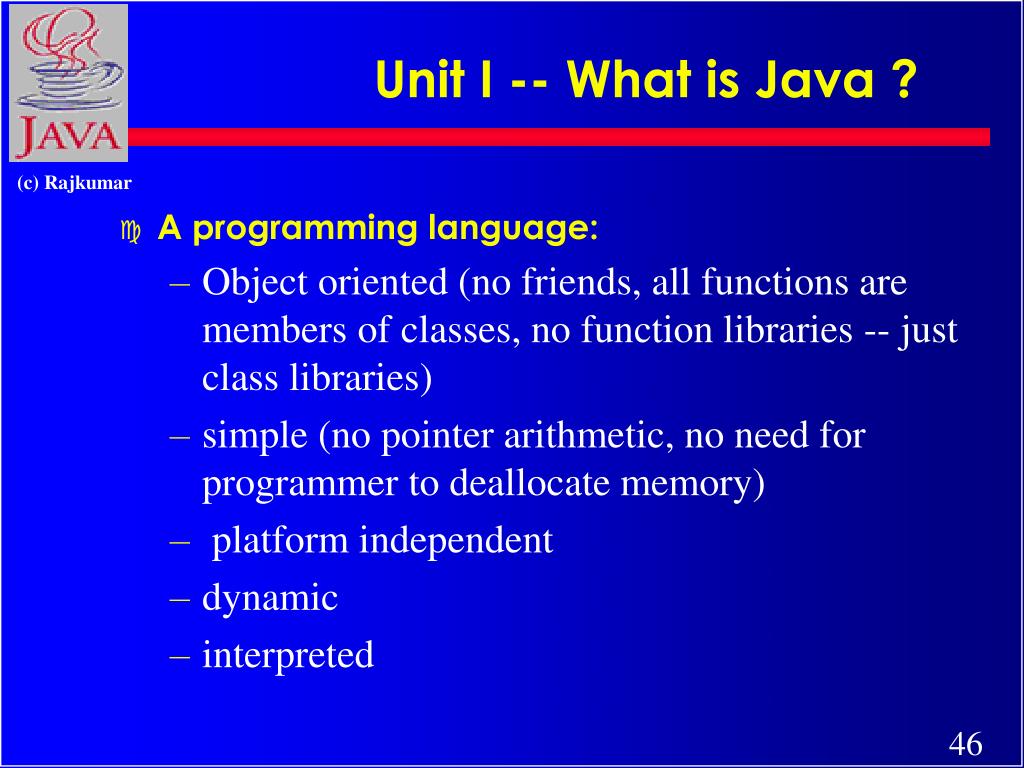 JAVA

Unit I -- What is Java ?

(c) Rajkumar

A programming language:

– Object oriented (no friends, all functions are members of classes, no function libraries -- just class libraries)

– simple (no pointer arithmetic, no need for programmer to deallocate memory)

– platform independent

– dynamic

– interpreted

46